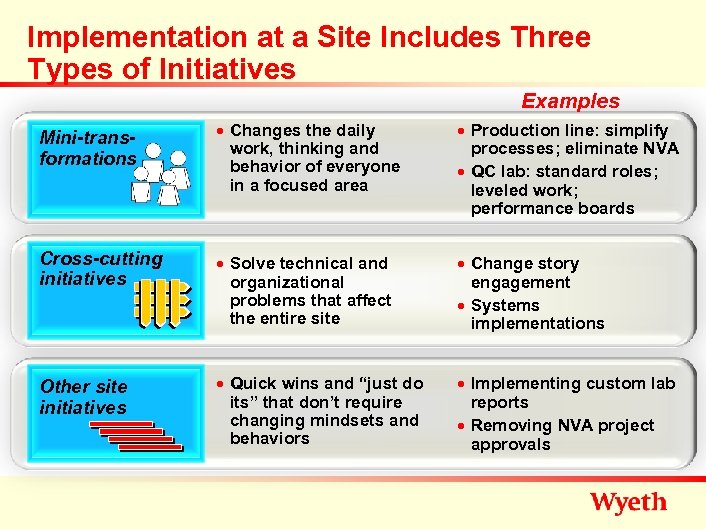 Implementation at a Site Includes Three Types of Initiatives

Examples

Mini-transformations

• Changes the daily work, thinking and behavior of everyone in a focused area

• Production line: simplify processes; eliminate NVA
• QC lab: standard roles; leveled work; performance boards

Cross-cutting initiatives

• Solve technical and organizational problems that affect the entire site

• Change story engagement
• Systems implementations

Other site initiatives

• Quick wins and "just do its" that don't require changing mindsets and behaviors

• Implementing custom lab reports
• Removing NVA project approvals

Wyeth